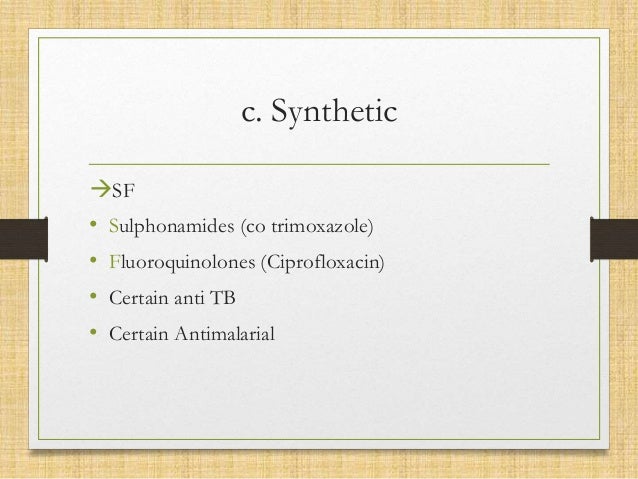 c. Synthetic

→SF

• Sulphonamides (co trimoxazole)
• Fluoroquinolones (Ciprofloxacin)
• Certain anti TB
• Certain Antimalarial